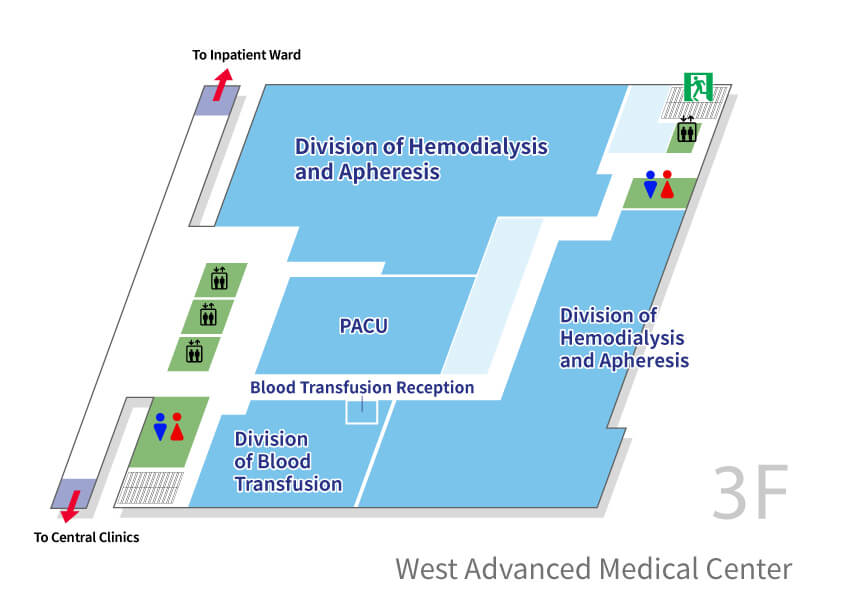 To Inpatient Ward

Division of Hemodialysis and Apheresis

PACU

Division of Hemodialysis and Apheresis

Blood Transfusion Reception

Division of Blood Transfusion

To Central Clinics

3F

West Advanced Medical Center